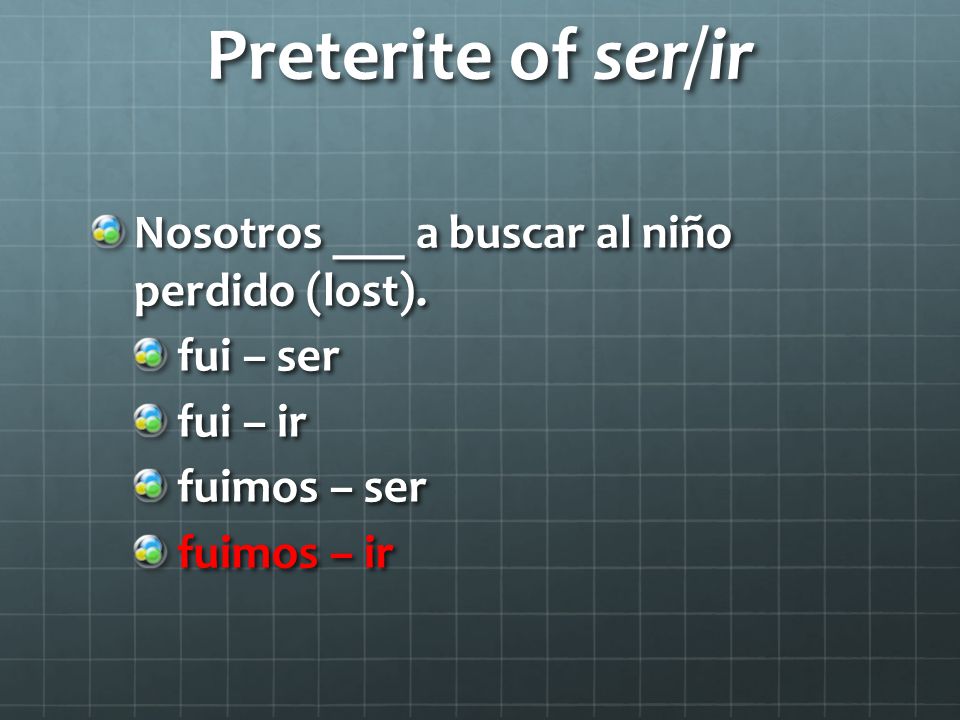 Preterite of ser/ir

Nosotros ___ a buscar al niño perdido (lost).

fui – ser

fui – ir

fuimos – ser

fuimos – ir